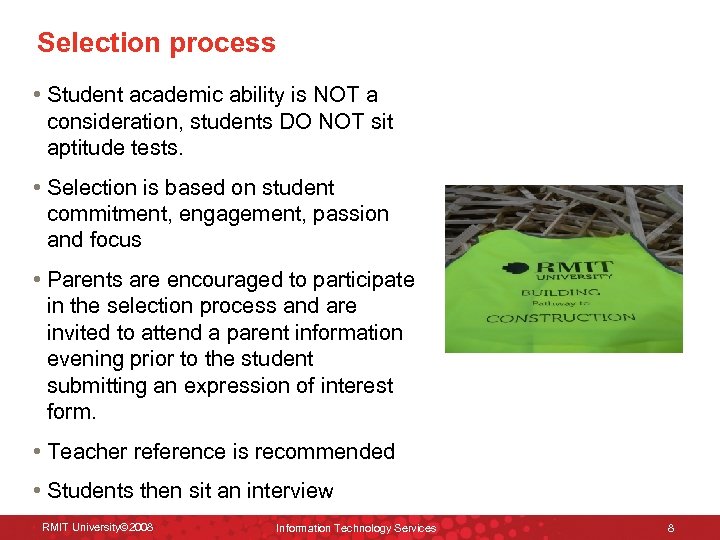 Selection process

• Student academic ability is NOT a consideration, students DO NOT sit aptitude tests.

• Selection is based on student commitment, engagement, passion and focus

• Parents are encouraged to participate in the selection process and are invited to attend a parent information evening prior to the student submitting an expression of interest form.

• Teacher reference is recommended

• Students then sit an interview

RMIT UNIVERSITY

BUILDING

Pathway to

CONSTRUCTION

RMIT University©2008 Information Technology Services 8